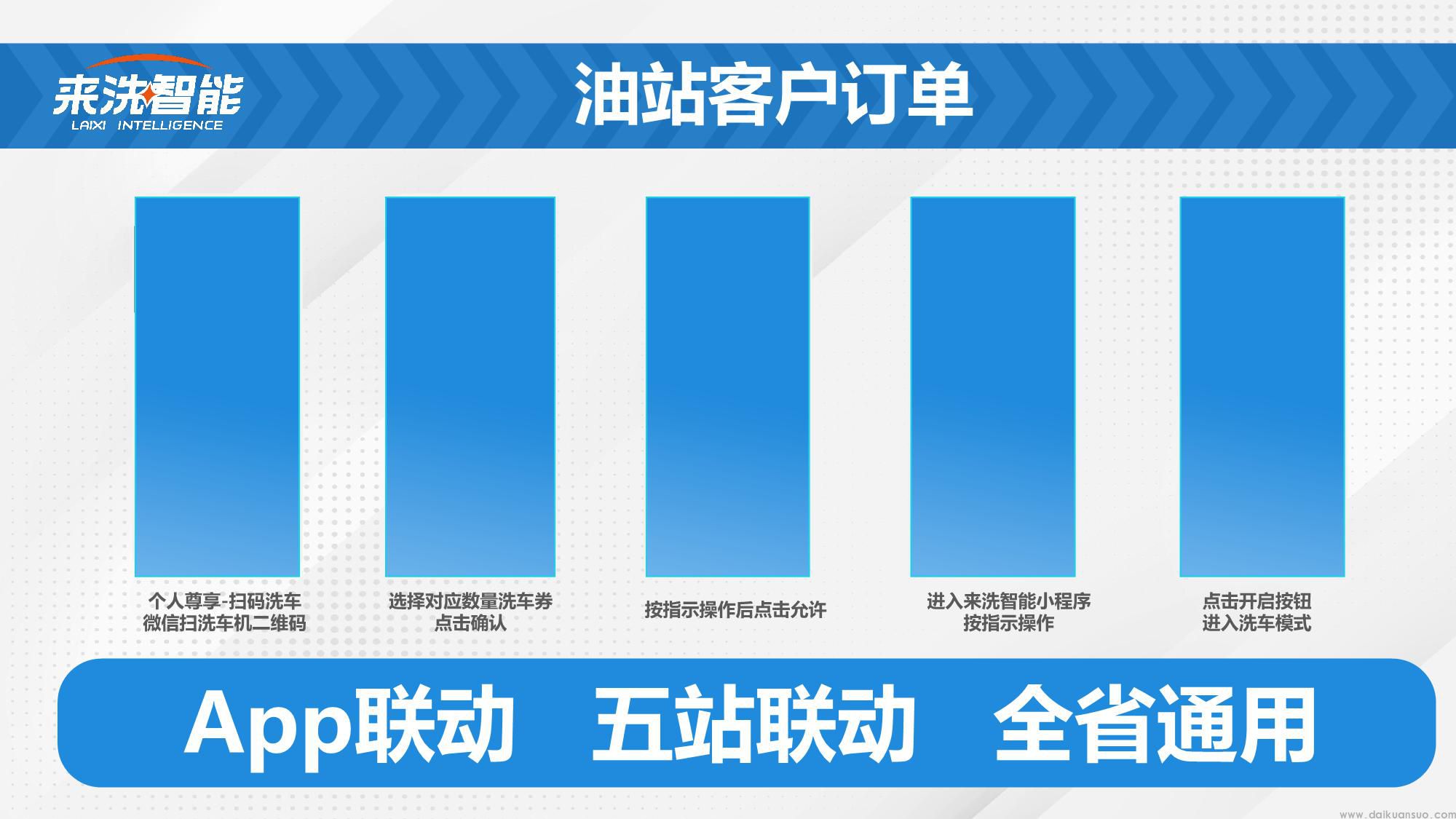 来洗智能
LAIXI INTELLIGENCE

油站客户订单

个人尊享-扫码洗车
微信扫洗车机二维码

选择对应数量洗车券
点击确认

按指示操作后点击允许

进入来洗智能小程序
按指示操作

点击开启按钮
进入洗车模式

App联动 五站联动 全省通用

www.daikuansuo.com